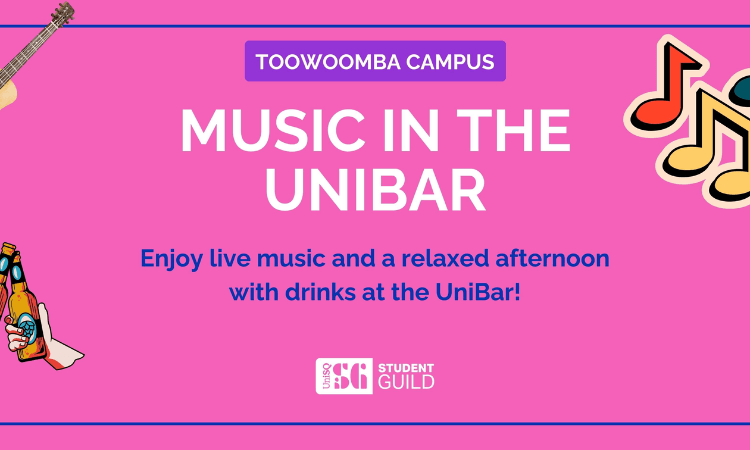 TOOWOOMBA CAMPUS

MUSIC IN THE UNIBAR

Enjoy live music and a relaxed afternoon with drinks at the UniBar!

UniSQ SG STUDENT GUILD